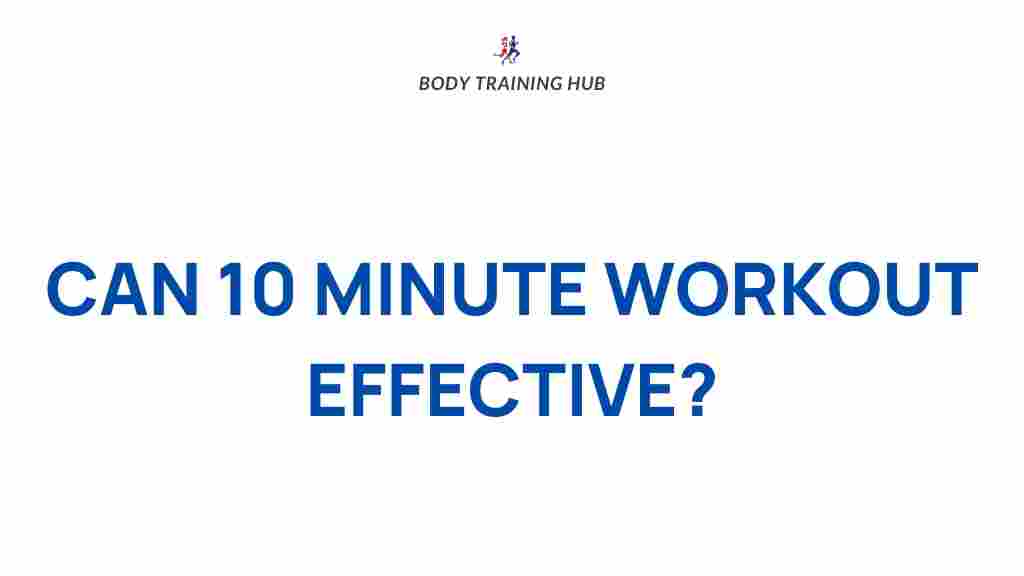 BODY TRAINING HUB

CAN 10 MINUTE WORKOUT EFFECTIVE?